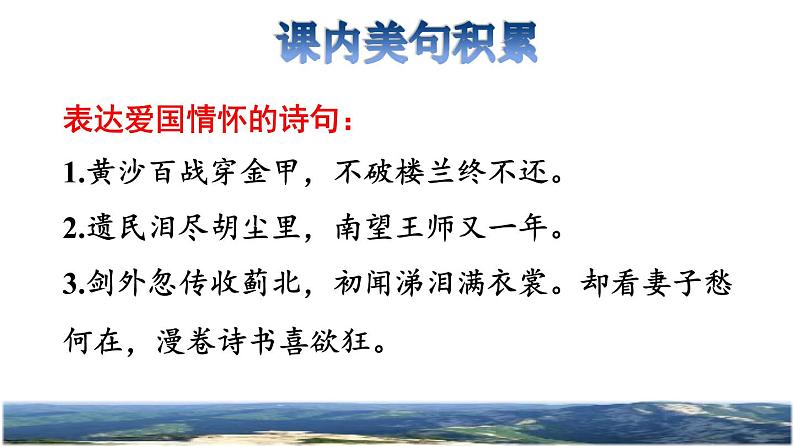 课内美句积累

表达爱国情怀的诗句：

1.黄沙百战穿金甲，不破楼兰终不还。

2.遗民泪尽胡尘里，南望王师又一年。

3.剑外忽传收蓟北，初闻涕泪满衣裳。却看妻子愁何在，漫卷诗书喜欲狂。